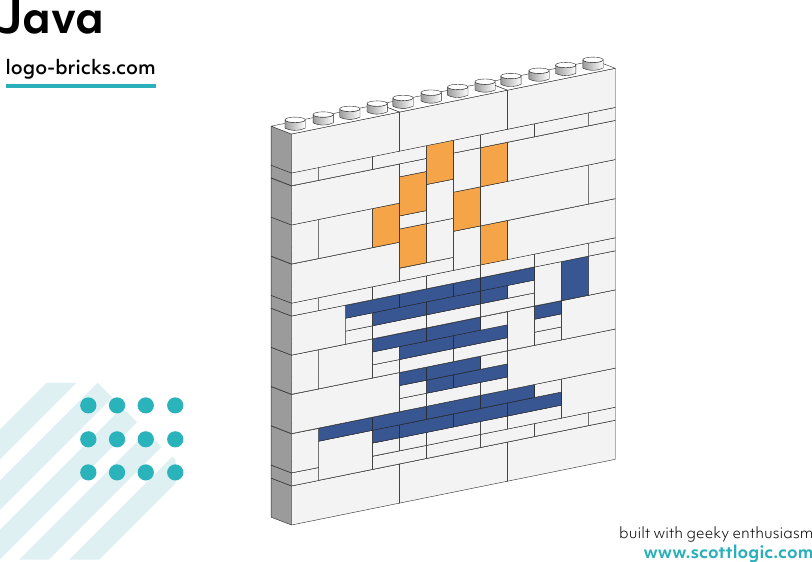 Java

logo-bricks.com

built with geeky enthusiasm
www.scottlogic.com